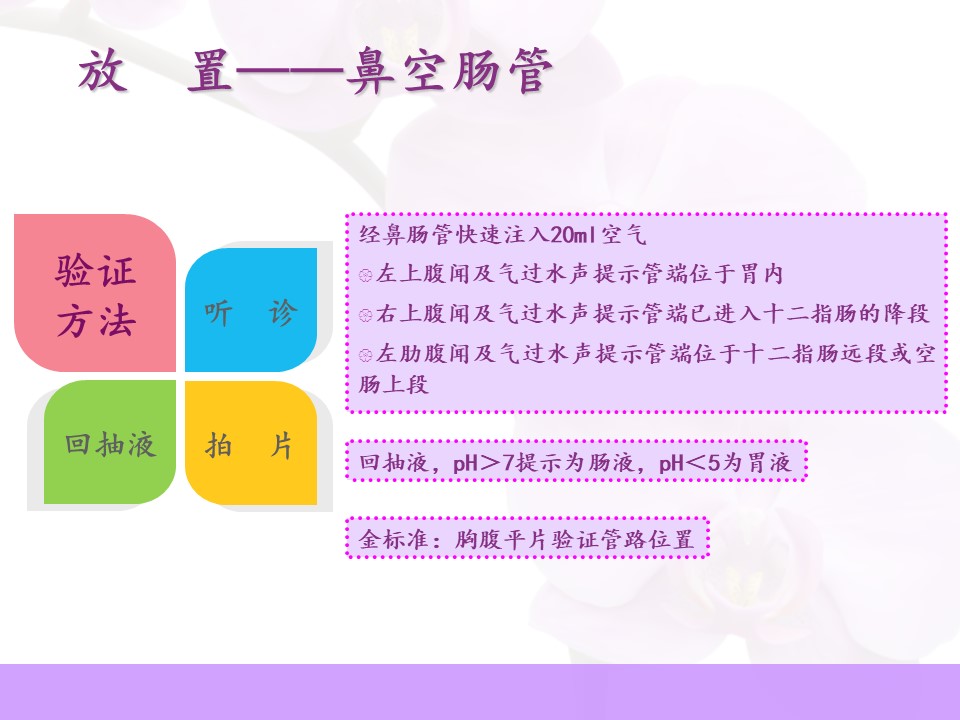 放　置——鼻空肠管

验证方法

听　诊

回抽液

拍　片

经鼻肠管快速注入20ml空气
左上腹闻及气过水声提示管端位于胃内
右上腹闻及气过水声提示管端已进入十二指肠的降段
左肋腹闻及气过水声提示管端位于十二指肠远段或空肠上段

回抽液，pH＞7提示为肠液，pH＜5为胃液

金标准：胸腹平片验证管路位置